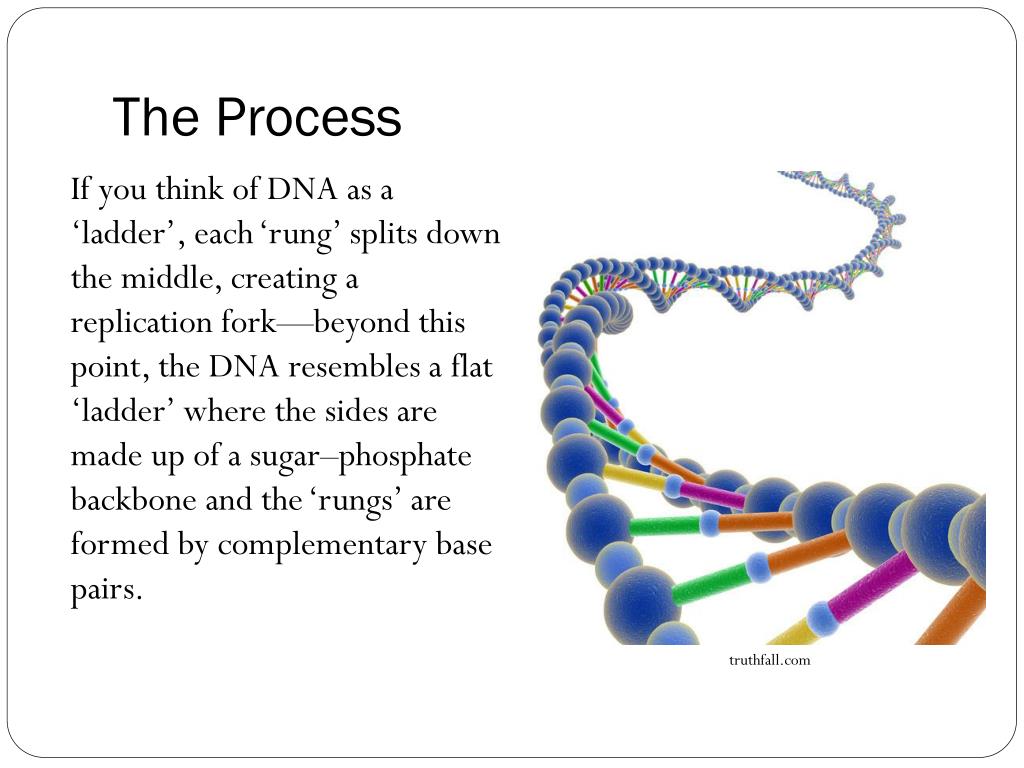 The Process

If you think of DNA as a ‘ladder’, each ‘rung’ splits down the middle, creating a replication fork—beyond this point, the DNA resembles a flat ‘ladder’ where the sides are made up of a sugar–phosphate backbone and the ‘rungs’ are formed by complementary base pairs.

truthfall.com